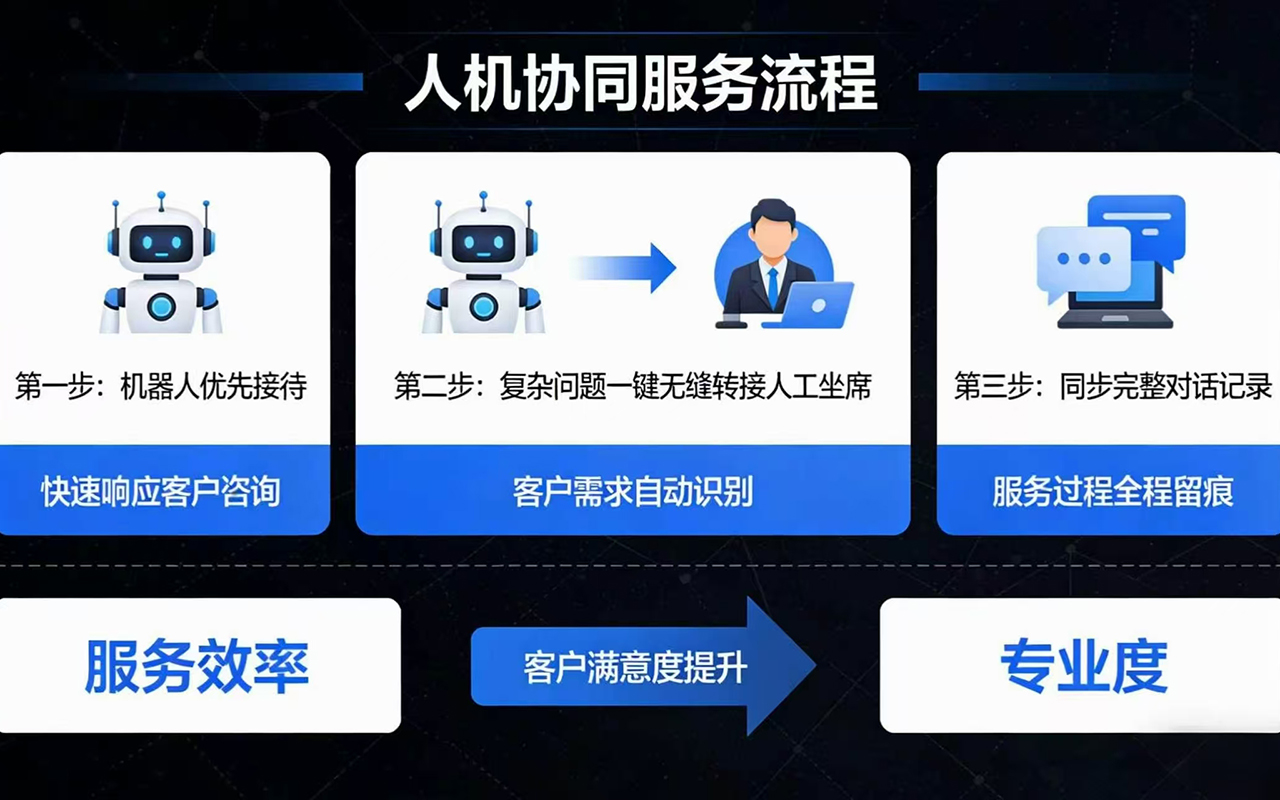 人机协同服务流程

第一步：机器人优先接待

快速响应客户咨询

第二步：复杂问题一键无缝转接人工坐席

客户需求自动识别

第三步：同步完整对话记录

服务过程全程留痕

服务效率

客户满意度提升

专业度